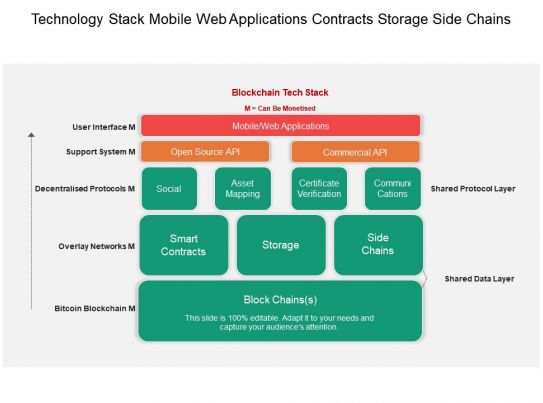 Technology Stack Mobile Web Applications Contracts Storage Side Chains

Blockchain Tech Stack

M = Can Be Monetised

User Interface M

Mobile/Web Applications

Support System M

Open Source API

Commercial API

Decentralised Protocols M

Social

Asset Mapping

Certificate Verification

Communi Cations

Shared Protocol Layer

Overlay Networks M

Smart Contracts

Storage

Side Chains

Shared Data Layer

Bitcoin Blockchain M

Block Chains(s)

This slide is 100% editable. Adapt it to your needs and capture your audience's attention.